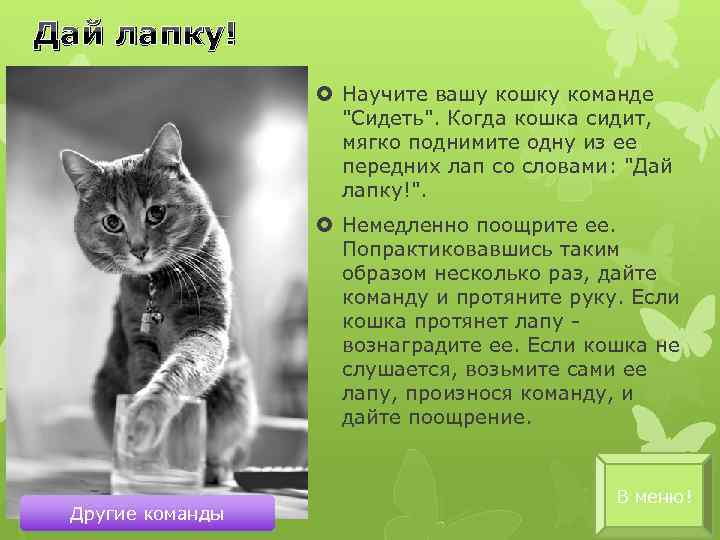 Дай лапку!

Научите вашу кошку команде "Сидеть". Когда кошка сидит, мягко поднимите одну из ее передних лап со словами: "Дай лапку!".

Немедленно поощрите ее. Попрактиковавшись таким образом несколько раз, дайте команду и протяните руку. Если кошка протянет лапу - вознаградите ее. Если кошка не слушается, возьмите сами ее лапу, произнося команду, и дайте поощрение.

Другие команды

В меню!